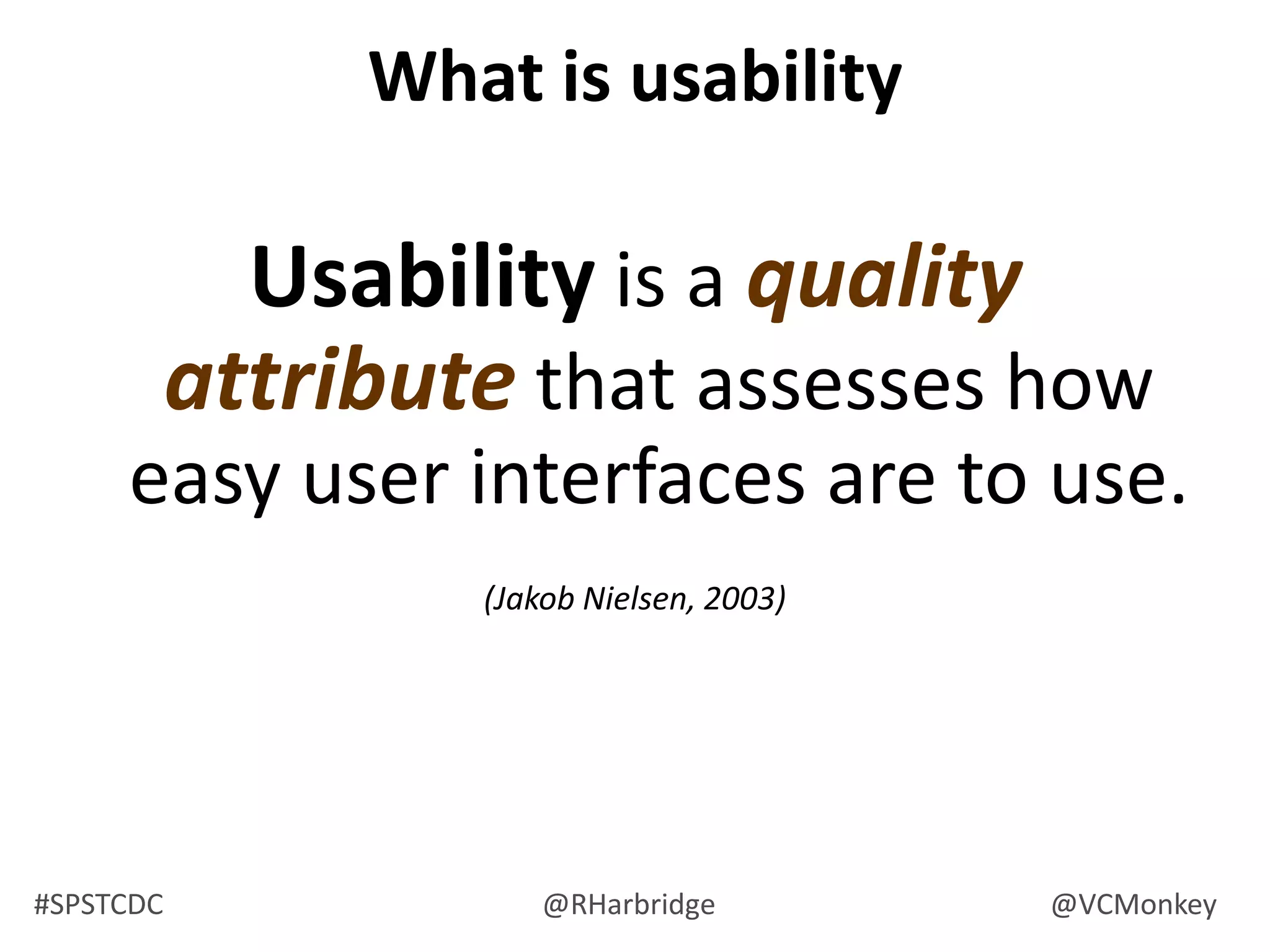 What is usability

Usability is a quality attribute that assesses how easy user interfaces are to use.

(Jakob Nielsen, 2003)

#SPSTCDC

@RHarbridge

@VCMonkey